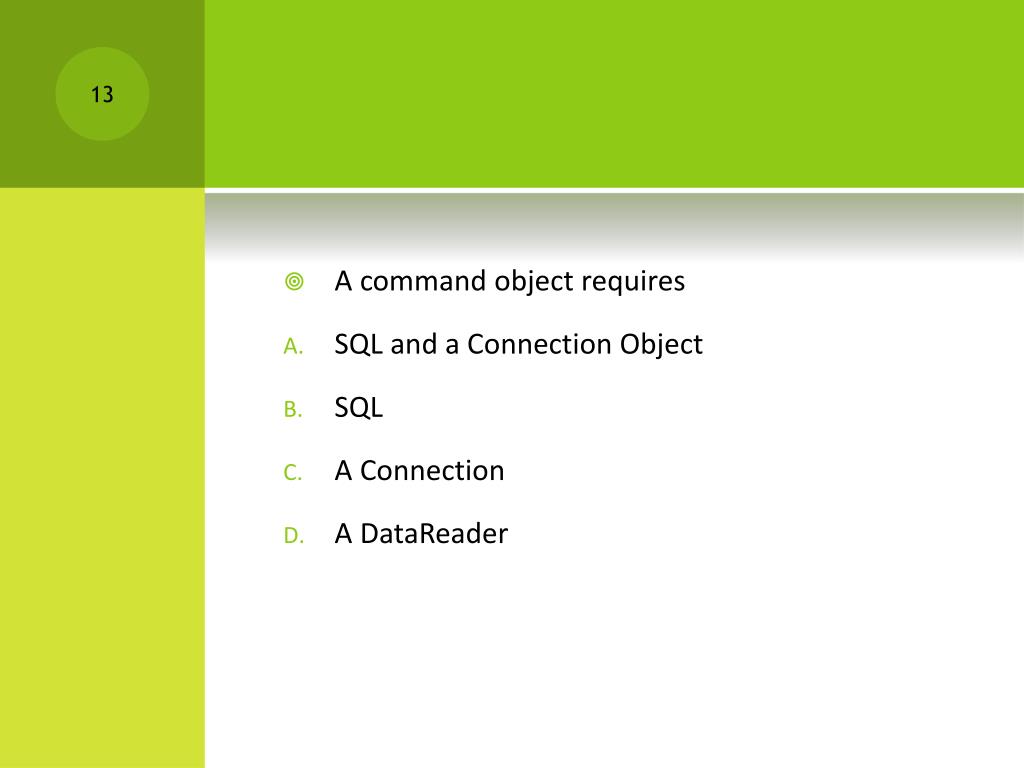 13

A command object requires

A. SQL and a Connection Object

B. SQL

C. A Connection

D. A DataReader